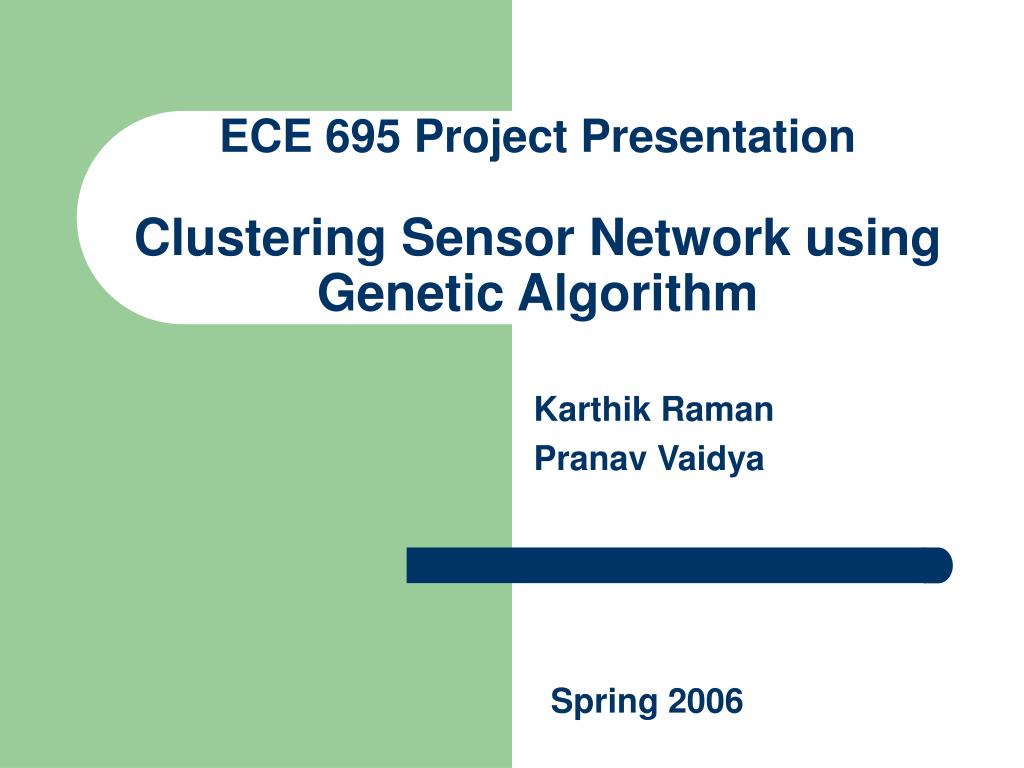 ECE 695 Project Presentation

Clustering Sensor Network using Genetic Algorithm

Karthik Raman
Pranav Vaidya

Spring 2006